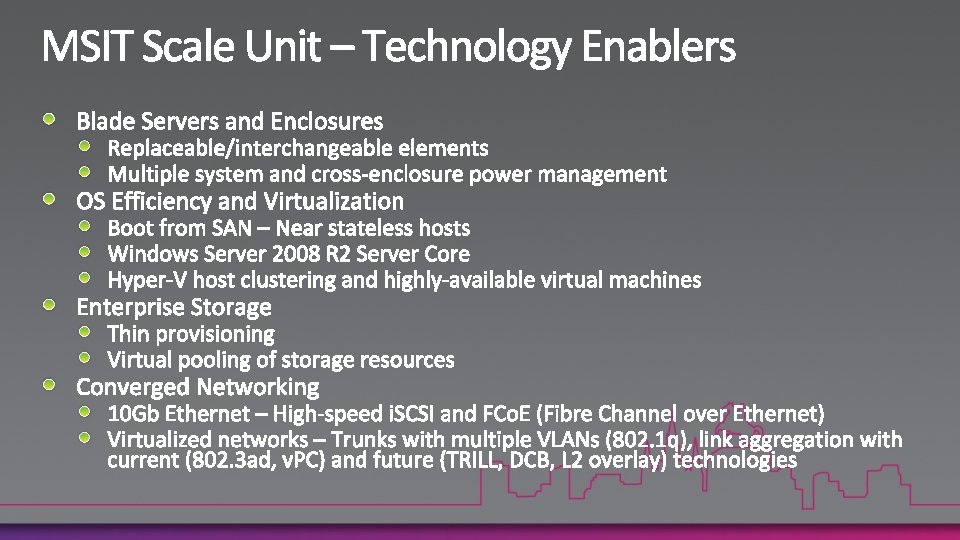 MSIT Scale Unit – Technology Enablers

Blade Servers and Enclosures
Replaceable/interchangeable elements
Multiple system and cross-enclosure power management
OS Efficiency and Virtualization
Boot from SAN – Near stateless hosts
Windows Server 2008 R2 Server Core
Hyper-V host clustering and highly-available virtual machines
Enterprise Storage
Thin provisioning
Virtual pooling of storage resources
Converged Networking
10Gb Ethernet – High-speed iSCSI and FCoE (Fibre Channel over Ethernet)
Virtualized networks – Trunks with multiple VLANs (802.1q), link aggregation with current (802.3ad, vPC) and future (TRILL, DCB, L2 overlay) technologies